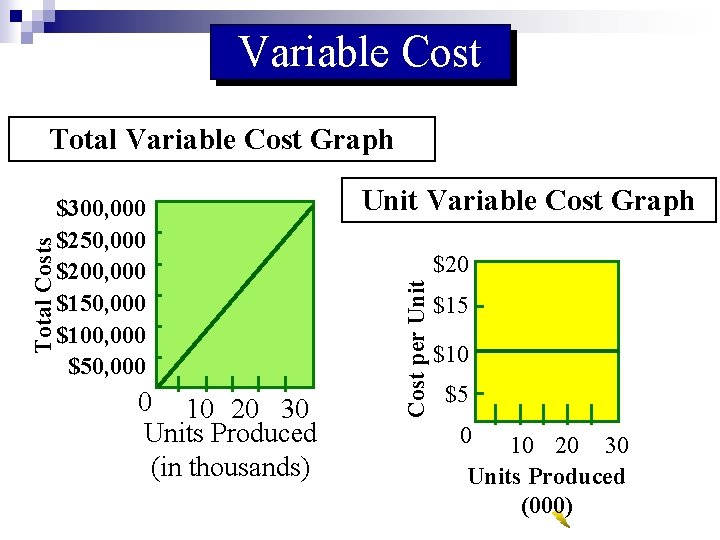 Variable Cost

Total Variable Cost Graph

Total Costs
$300,000
$250,000
$200,000
$150,000
$100,000
$50,000
0
10 20 30
Units Produced
(in thousands)

Unit Variable Cost Graph

Cost per Unit
$20
$15
$10
$5
0
10 20 30
Units Produced
(000)